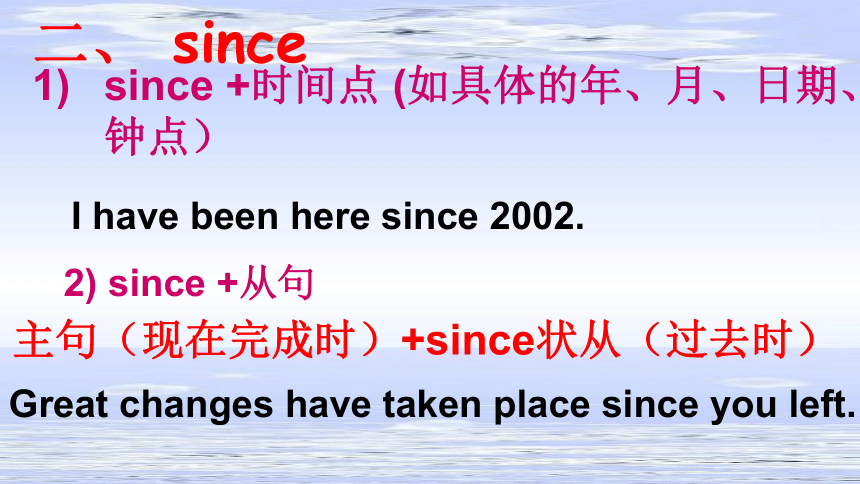 二、 since

1) since +时间点 (如具体的年、月、日期、钟点）

I have been here since 2002.

2) since +从句

主句（现在完成时）+since状从（过去时）

Great changes have taken place since you left.